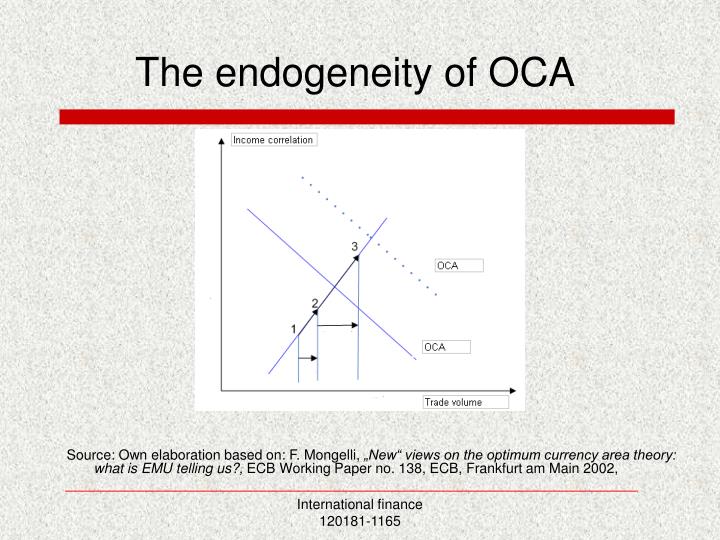 The endogeneity of OCA

Income correlation

3

OCA

2

1

OCA

Trade volume

Source: Own elaboration based on: F. Mongelli, „New“ views on the optimum currency area theory: what is EMU telling us?, ECB Working Paper no. 138, ECB, Frankfurt am Main 2002,

International finance
120181-1165